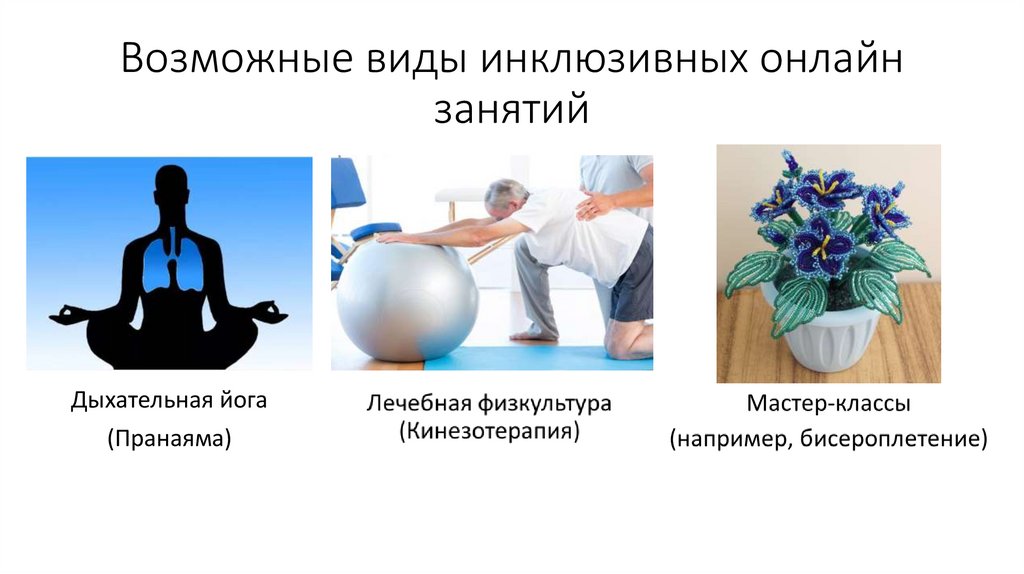 Возможные виды инклюзивных онлайн занятий

Дыхательная йога
(Пранаяма)

Лечебная физкультура
(Кинезотерапия)

Мастер-классы
(например, бисероплетение)